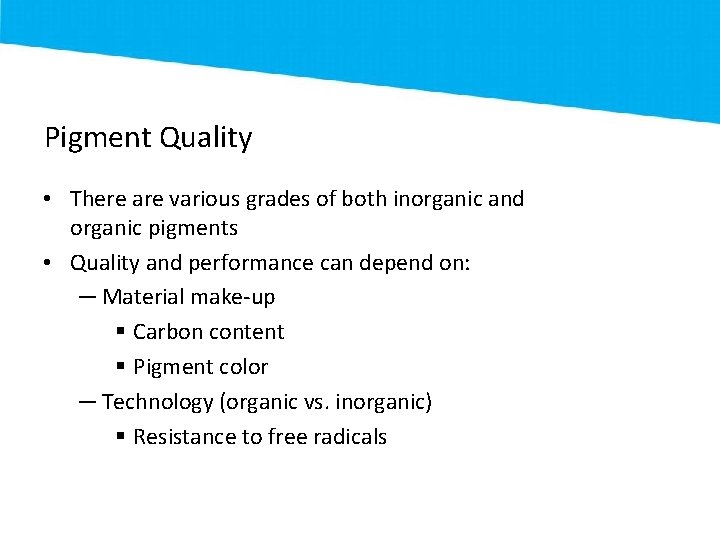 Pigment Quality

• There are various grades of both inorganic and organic pigments
• Quality and performance can depend on:
— Material make-up
▪ Carbon content
▪ Pigment color
— Technology (organic vs. inorganic)
▪ Resistance to free radicals